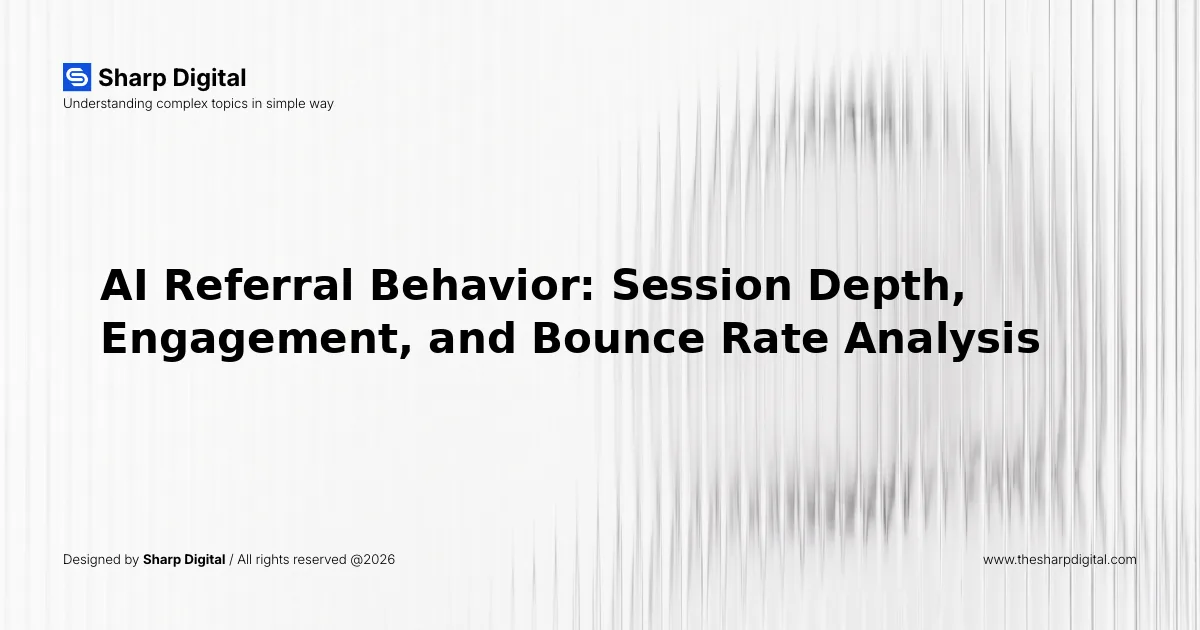 Sharp Digital
Understanding complex topics in simple way

AI Referral Behavior: Session Depth, Engagement, and Bounce Rate Analysis

Designed by Sharp Digital / All rights reserved @2026

www.thesharpdigital.com